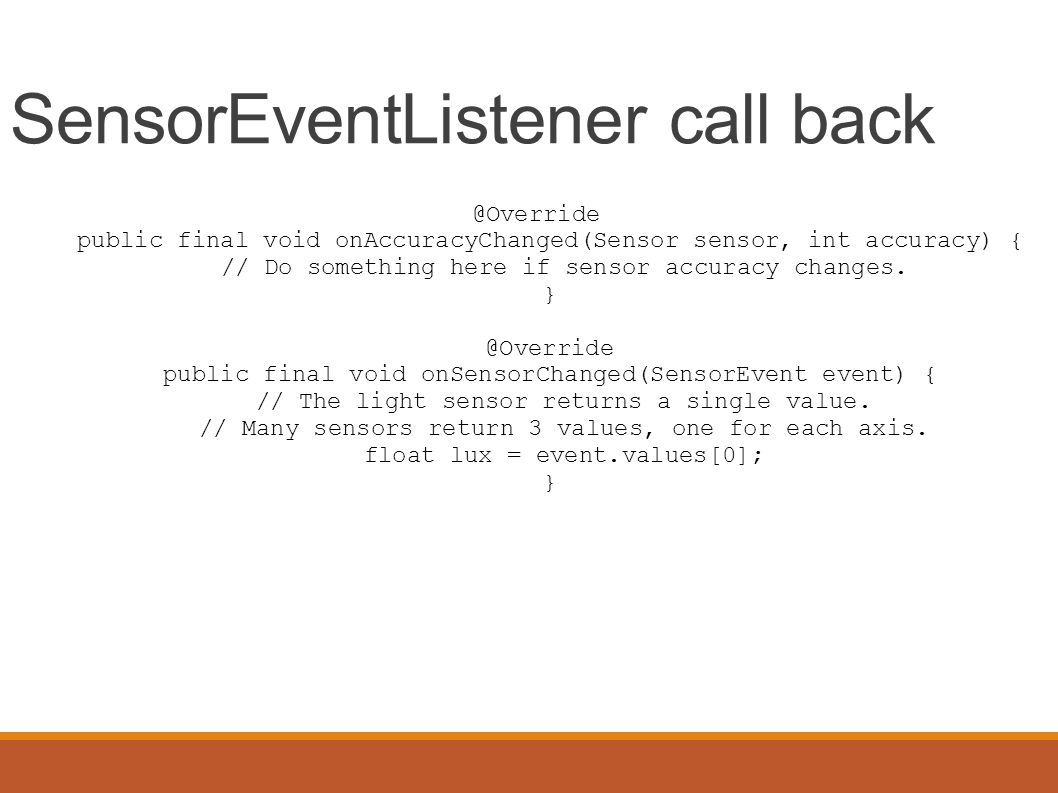 SensorEventListener call back

@Override
public final void onAccuracyChanged(Sensor sensor, int accuracy) {
// Do something here if sensor accuracy changes.
}

@Override
public final void onSensorChanged(SensorEvent event) {
// The light sensor returns a single value.
// Many sensors return 3 values, one for each axis.
float lux = event.values[0];
}